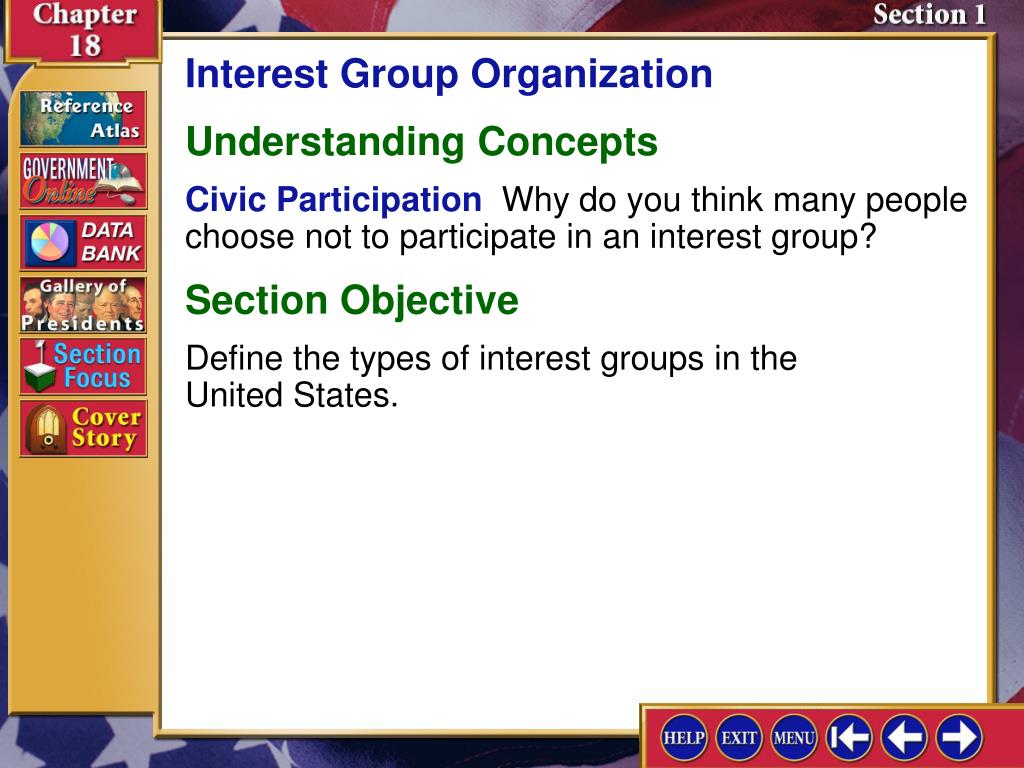 Chapter 18

Section 1

Reference Atlas

GOVERNMENT Online

DATA BANK

Gallery of Presidents

Section Focus

Cover Story

Interest Group Organization

Understanding Concepts

Civic Participation Why do you think many people choose not to participate in an interest group?

Section Objective

Define the types of interest groups in the United States.

HELP EXIT MENU